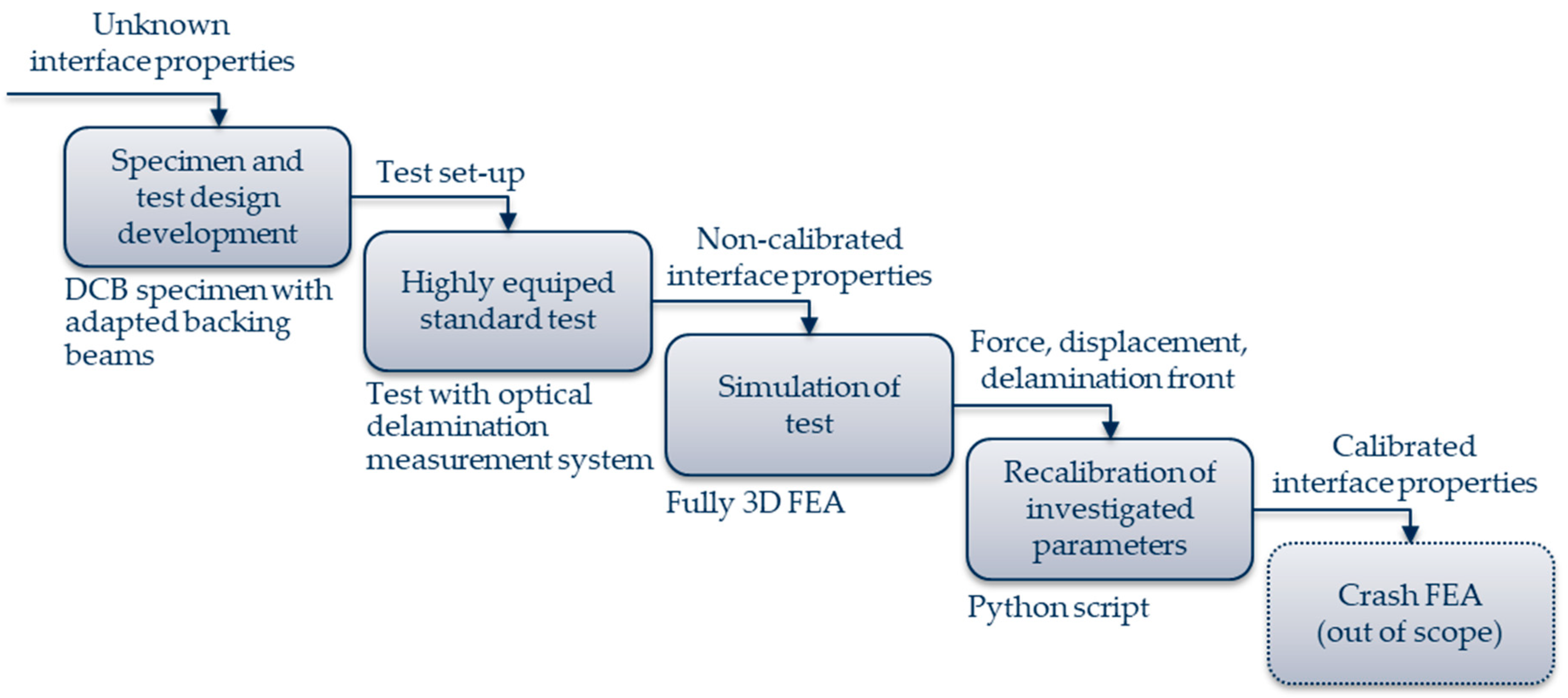 Unknown interface properties

Specimen and test design development

DCB specimen with adapted backing beams

Test set-up

Highly equiped standard test

Test with optical delamination measurement system

Non-calibrated interface properties

Simulation of test

Fully 3D FEA

Force, displacement, delamination front

Recalibration of investigated parameters

Python script

Calibrated interface properties

Crash FEA (out of scope)